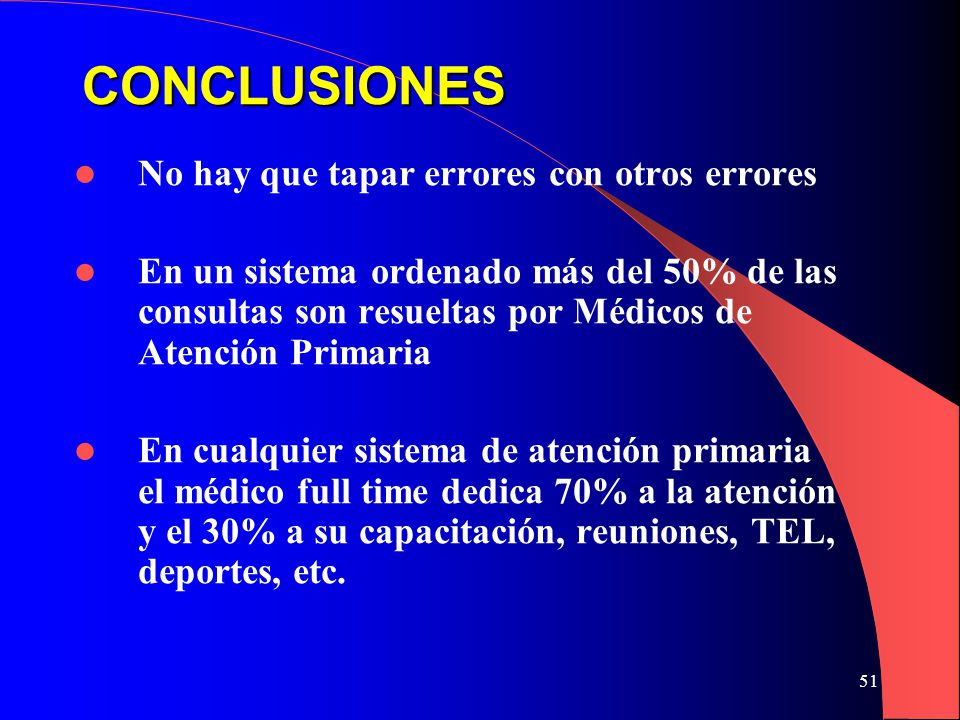 CONCLUSIONES

- No hay que tapar errores con otros errores

- En un sistema ordenado más del 50% de las consultas son resueltas por Médicos de Atención Primaria

- En cualquier sistema de atención primaria el médico full time dedica 70% a la atención y el 30% a su capacitación, reuniones, TEL, deportes, etc.

51